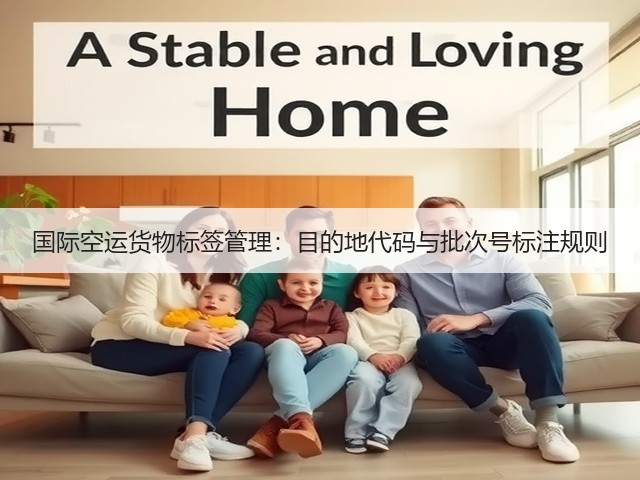 A Stable and Loving Home

国际空运货物标签管理：目的地代码与批次号标注规则